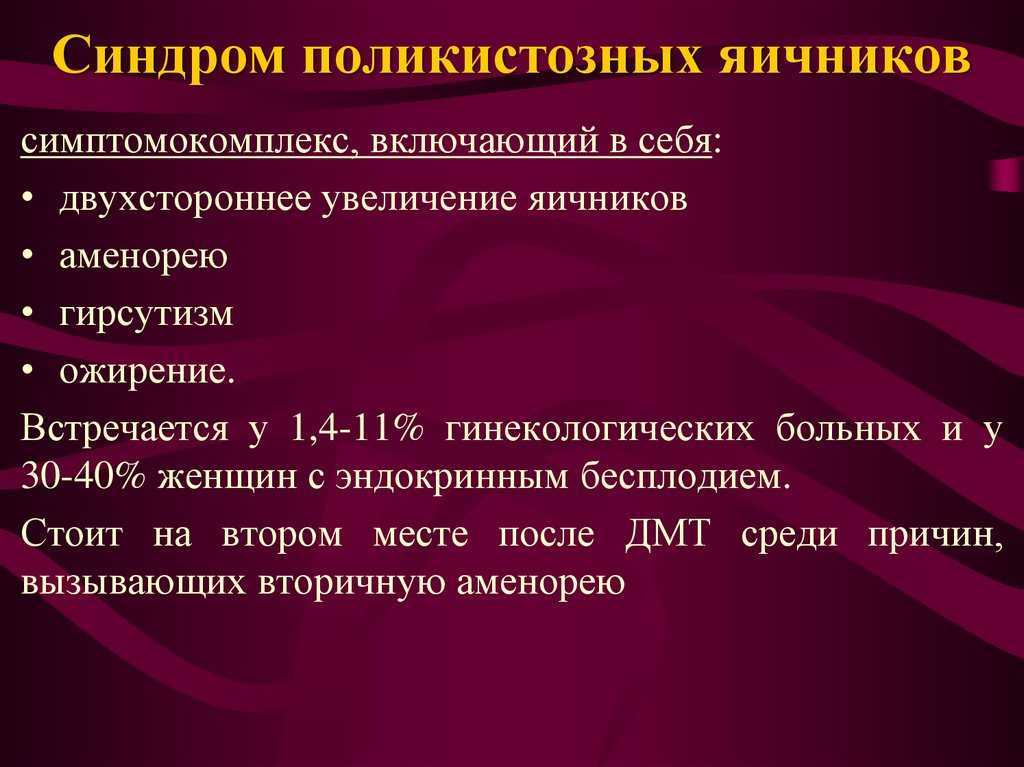 Синдром поликистозных яичников

симптомокомплекс, включающий в себя:

• двухстороннее увеличение яичников
• аменорею
• гирсутизм
• ожирение.

Встречается у 1,4-11% гинекологических больных и у 30-40% женщин с эндокринным бесплодием.

Стоит на втором месте после ДМТ среди причин, вызывающих вторичную аменорею